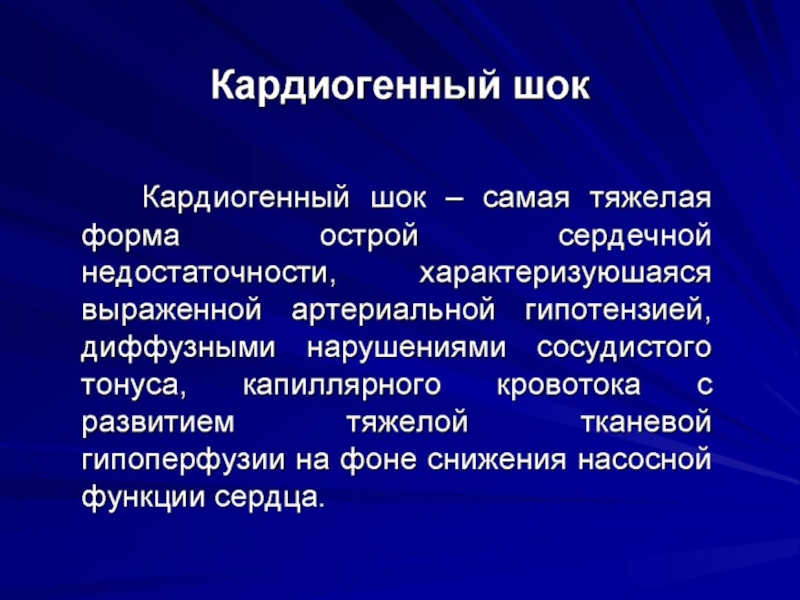 Кардиогенный шок

Кардиогенный шок – самая тяжелая форма острой сердечной недостаточности, характеризуюшаяся выраженной артериальной гипотензией, диффузными нарушениями сосудистого тонуса, капиллярного кровотока с развитием тяжелой тканевой гипоперфузии на фоне снижения насосной функции сердца.